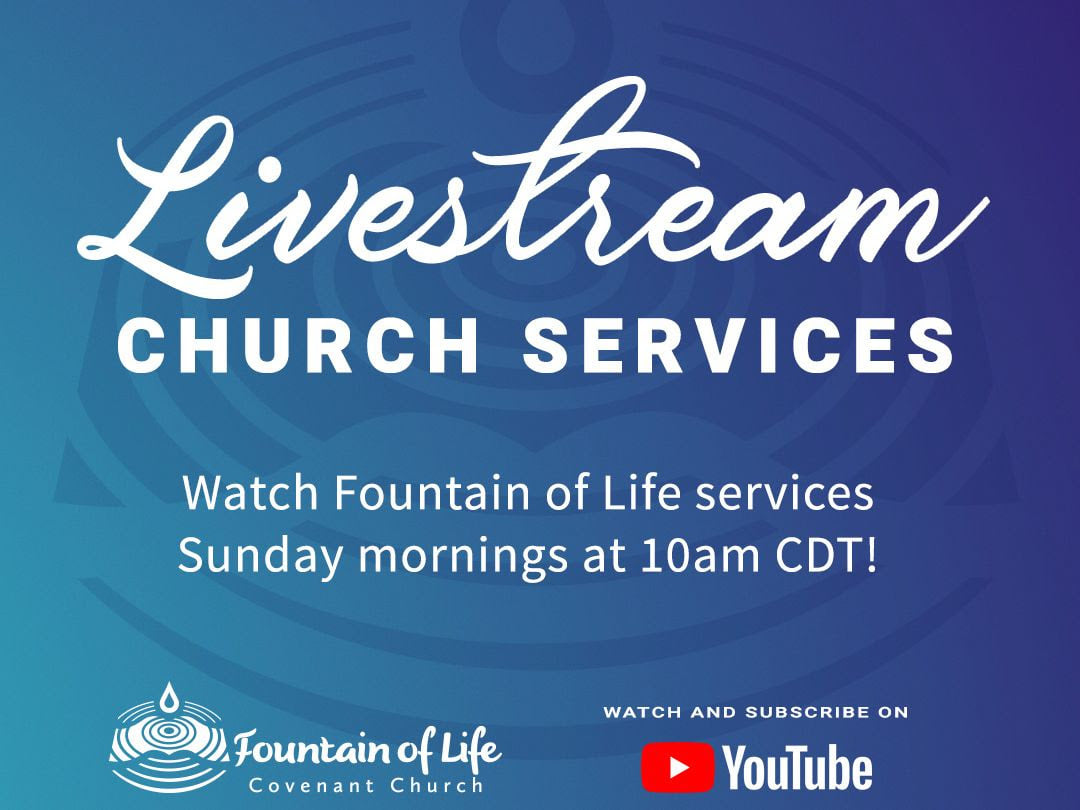 Livestream
CHURCH SERVICES

Watch Fountain of Life services
Sunday mornings at 10am CDT!

Fountain of Life
Covenant Church

WATCH AND SUBSCRIBE ON

YouTube